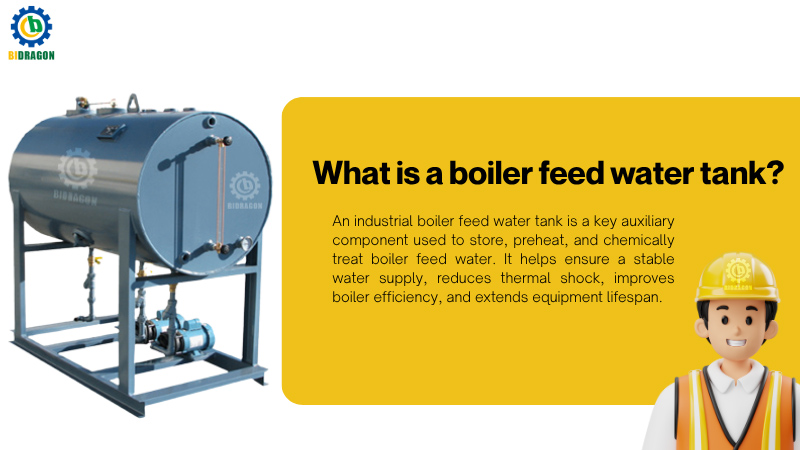 BIDRAGON

BIDRAGON

BIDRAGON

What is a boiler feed water tank?

An industrial boiler feed water tank is a key auxiliary component used to store, preheat, and chemically treat boiler feed water. It helps ensure a stable water supply, reduces thermal shock, improves boiler efficiency, and extends equipment lifespan.

BIDRAGON